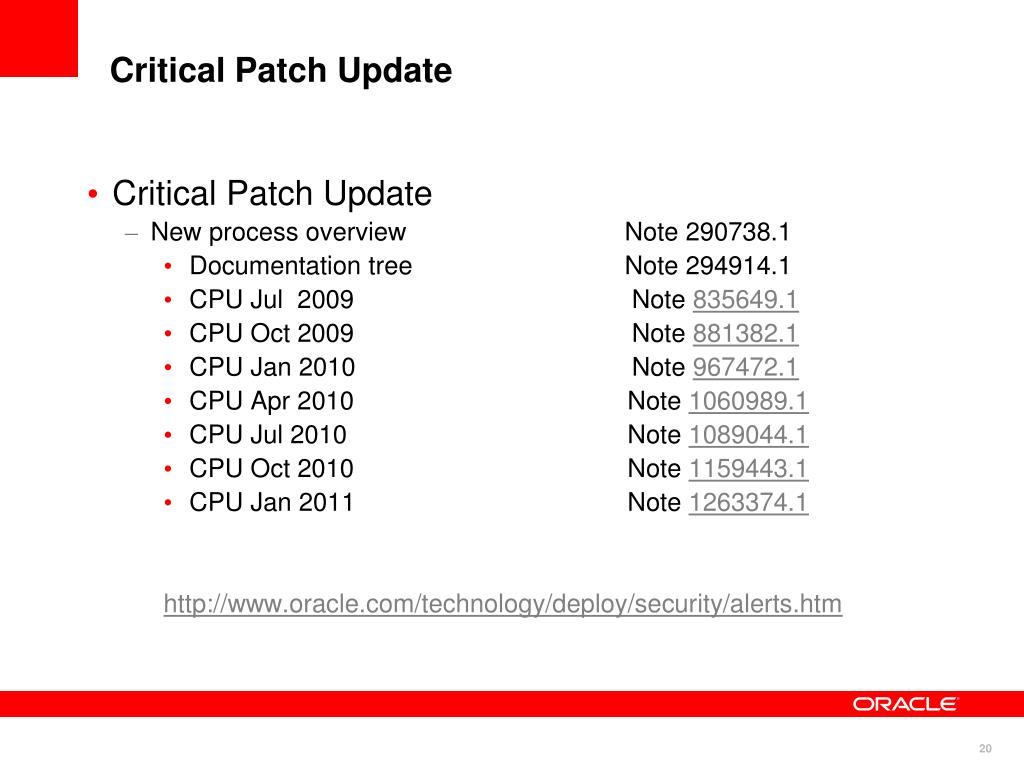 Critical Patch Update

• Critical Patch Update
 – New process overview Note 290738.1
 • Documentation tree Note 294914.1
 • CPU Jul 2009 Note 835649.1
 • CPU Oct 2009 Note 881382.1
 • CPU Jan 2010 Note 967472.1
 • CPU Apr 2010 Note 1060989.1
 • CPU Jul 2010 Note 1089044.1
 • CPU Oct 2010 Note 1159443.1
 • CPU Jan 2011 Note 1263374.1

http://www.oracle.com/technology/deploy/security/alerts.htm

ORACLE

20